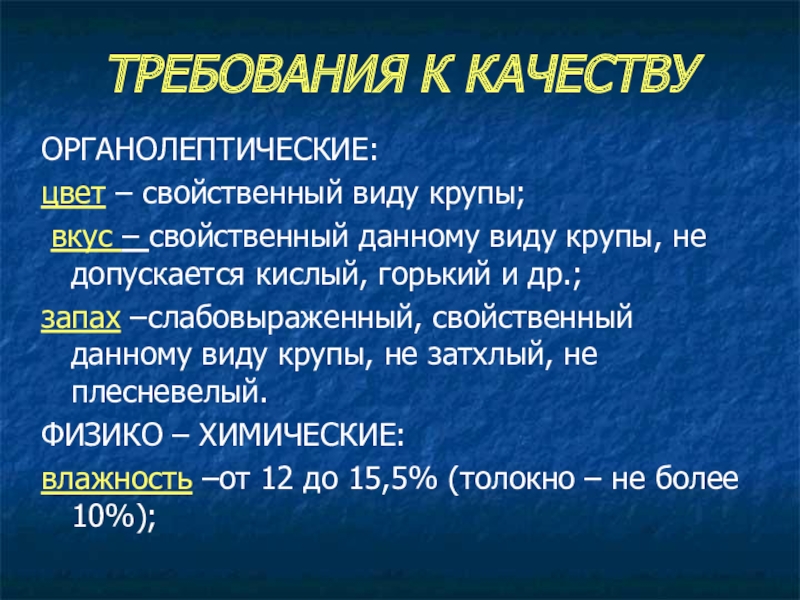 ТРЕБОВАНИЯ К КАЧЕСТВУ

ОРГАНОЛЕПТИЧЕСКИЕ:

цвет – свойственный виду крупы;

вкус – свойственный данному виду крупы, не допускается кислый, горький и др.;

запах –слабовыраженный, свойственный данному виду крупы, не затхлый, не плесневелый.

ФИЗИКО – ХИМИЧЕСКИЕ:

влажность –от 12 до 15,5% (толокно – не более 10%);